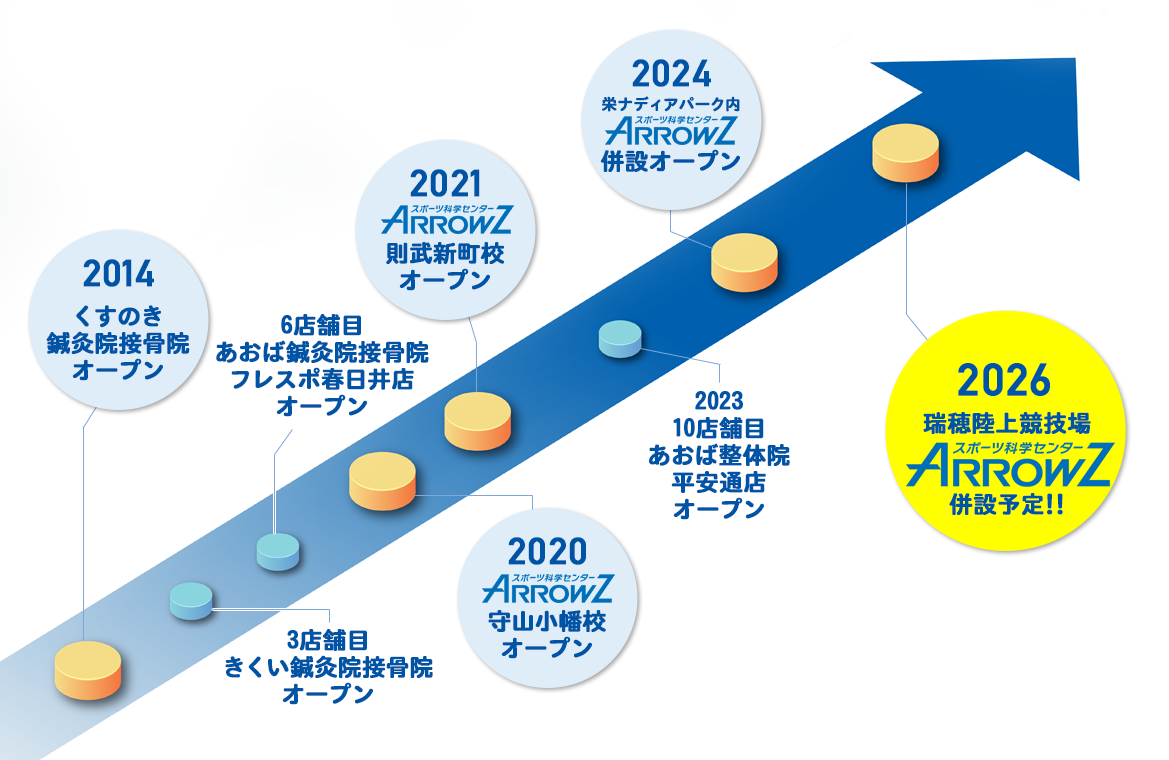 2014
くすのき
鍼灸院接骨院
オープン

3店舗目
きくい鍼灸院接骨院
オープン

6店舗目
あおば鍼灸院接骨院
フレスポ春日井店
オープン

2020
スポーツ科学センター
ARROWZ
守山小幡校
オープン

2021
スポーツ科学センター
ARROWZ
則武新町校
オープン

2023
10店舗目
あおば整体院
平安通店
オープン

2024
栄ナディアパーク内
スポーツ科学センター
ARROWZ
併設オープン

2026
瑞穂陸上競技場
スポーツ科学センター
ARROWZ
併設予定!!